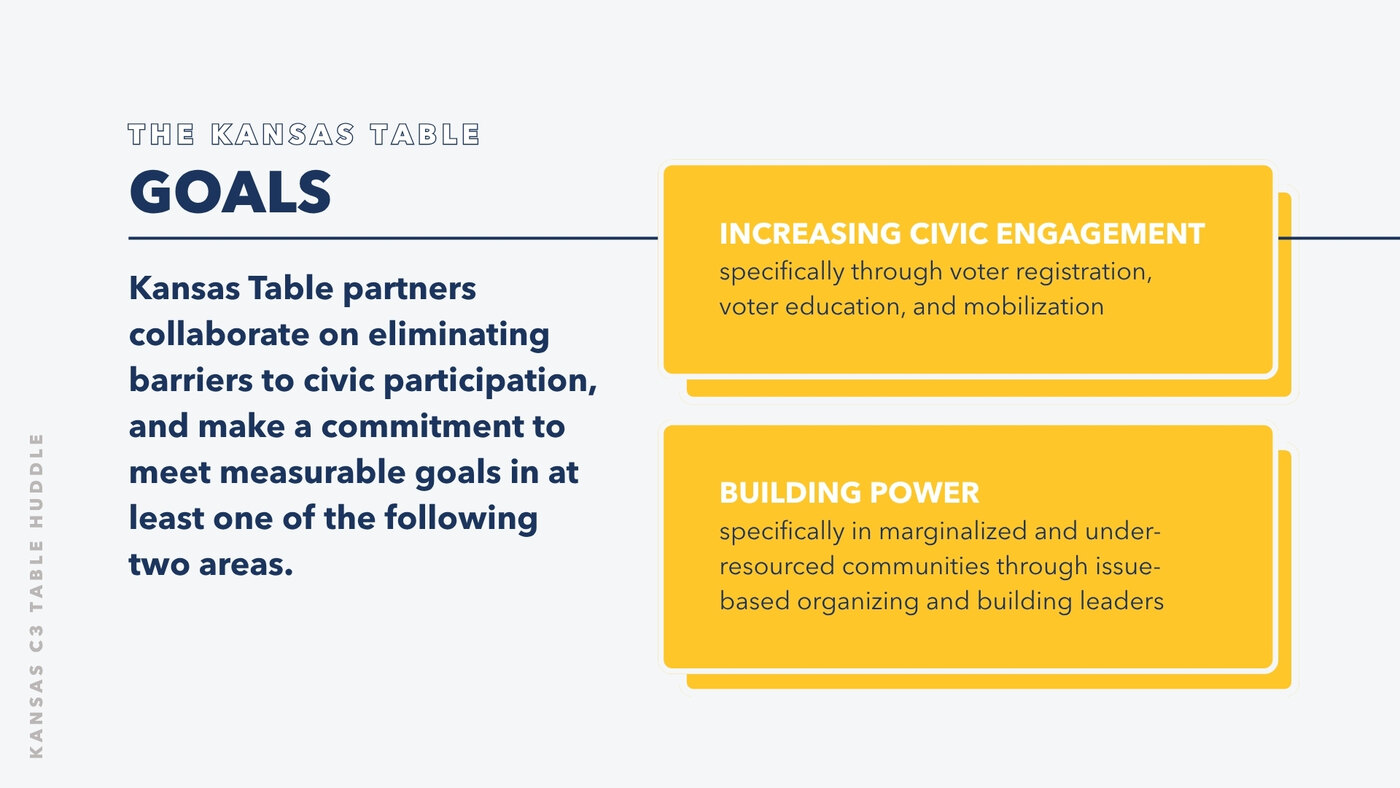 THE KANSAS TABLE

GOALS

Kansas Table partners collaborate on eliminating barriers to civic participation, and make a commitment to meet measurable goals in at least one of the following two areas.

INCREASING CIVIC ENGAGEMENT
specifically through voter registration, voter education, and mobilization

BUILDING POWER
specifically in marginalized and under-resourced communities through issue-based organizing and building leaders

KANSAS C3 TABLE HUDDLE